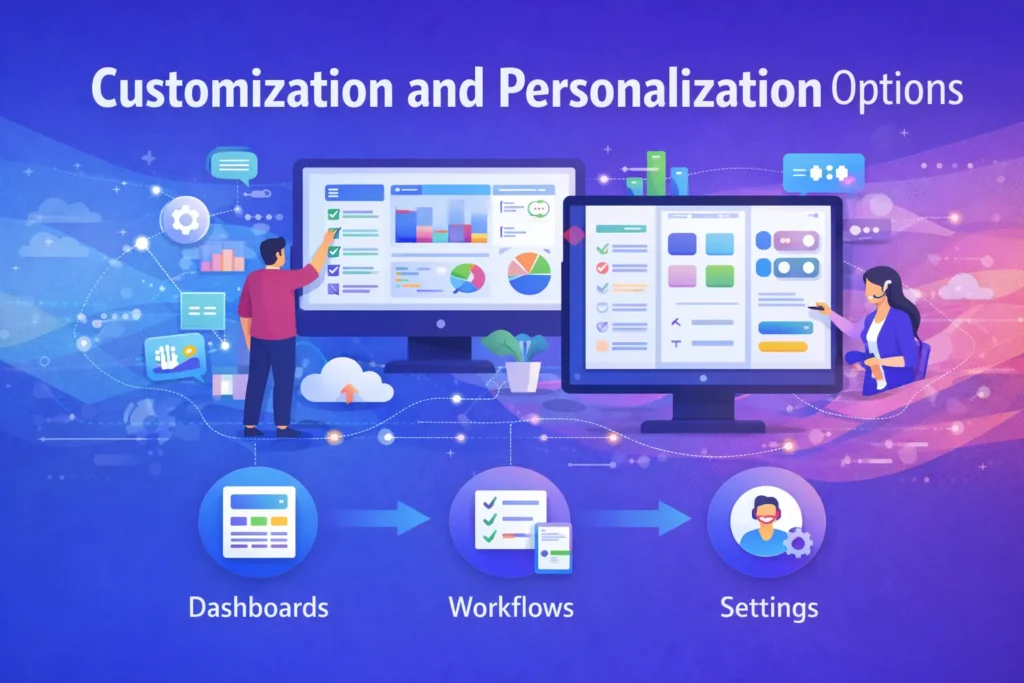 Customization and Personalization Options

Dashboards

Workflows

Settings